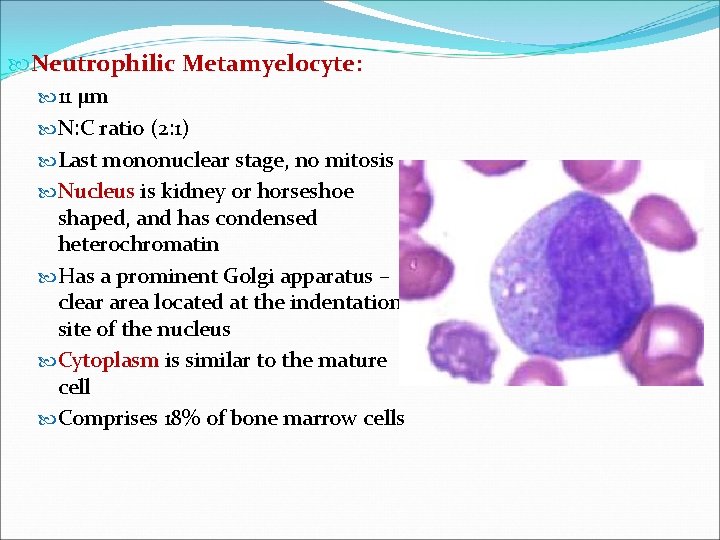 Neutrophilic Metamyelocyte:

11 µm

N:C ratio (2:1)

Last mononuclear stage, no mitosis

Nucleus is kidney or horseshoe shaped, and has condensed heterochromatin

Has a prominent Golgi apparatus – clear area located at the indentation site of the nucleus

Cytoplasm is similar to the mature cell

Comprises 18% of bone marrow cells